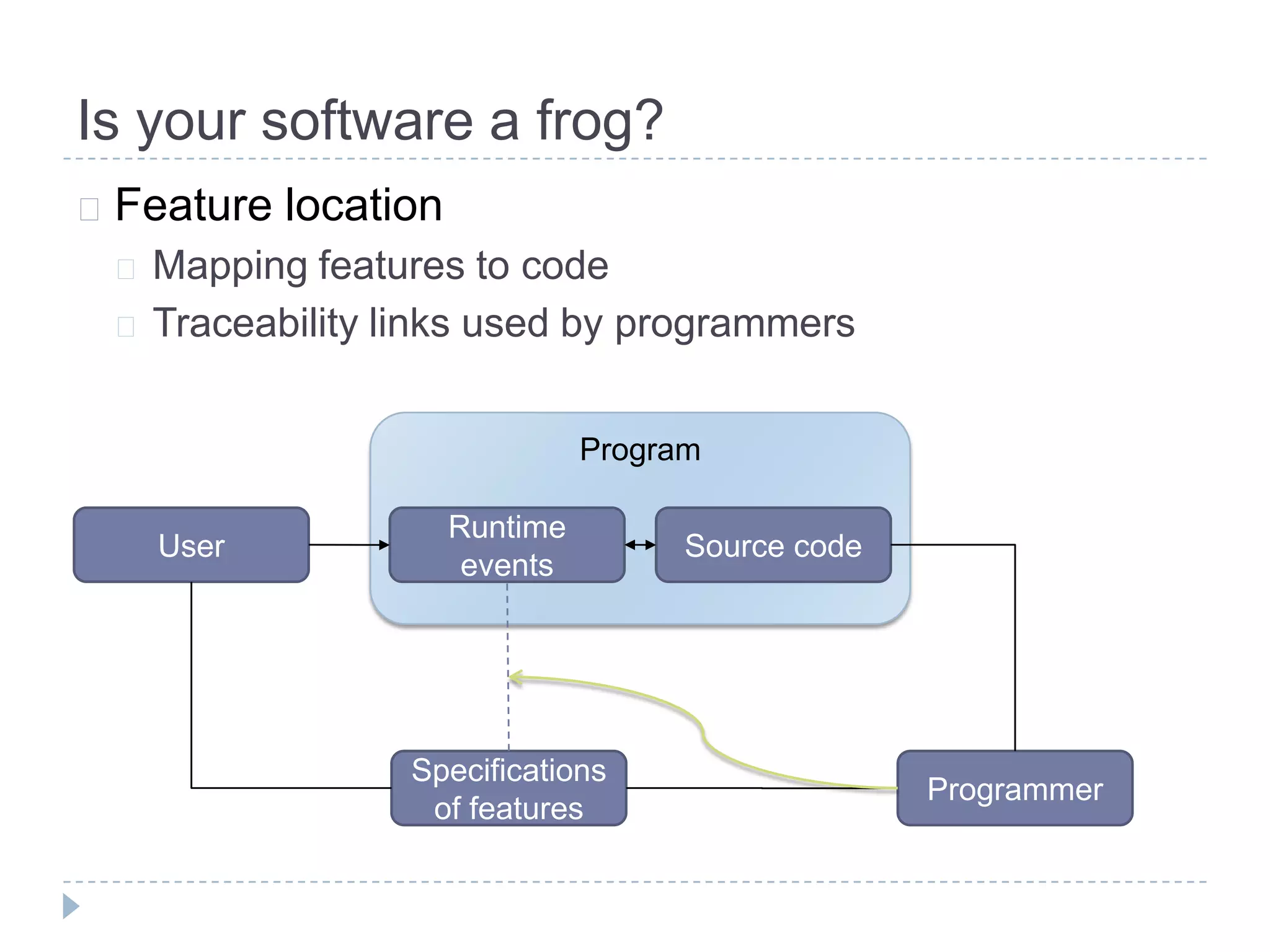 Is your software a frog?

Feature location

Mapping features to code

Traceability links used by programmers

Program

User

Runtime events

Source code

Specifications of features

Programmer